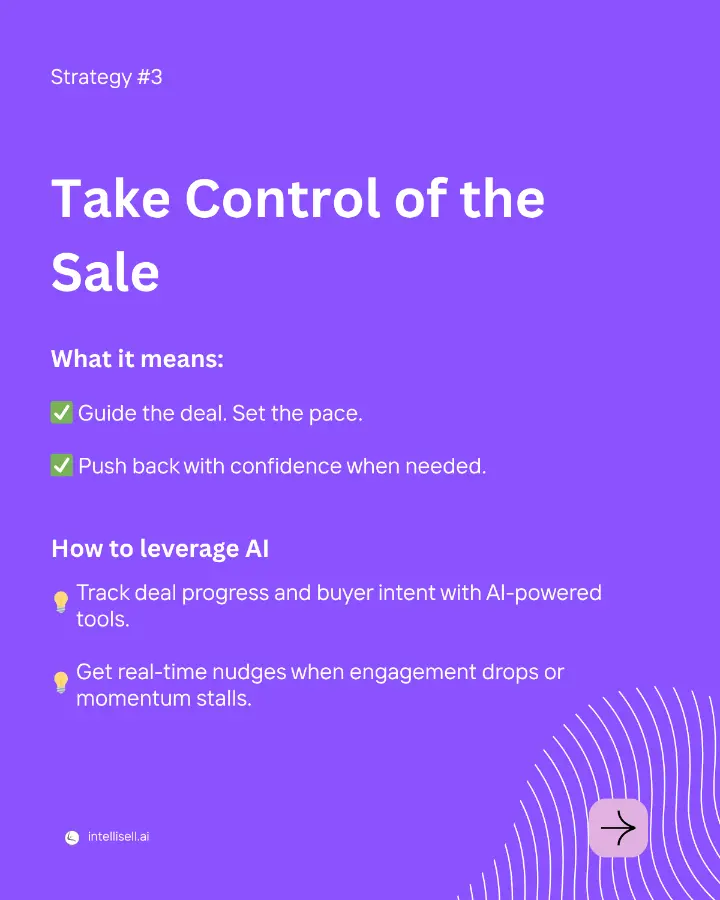 Strategy #3

Take Control of the Sale

What it means:

✅ Guide the deal. Set the pace.

✅ Push back with confidence when needed.

How to leverage AI

💡 Track deal progress and buyer intent with AI-powered tools.

💡 Get real-time nudges when engagement drops or momentum stalls.

intellisell.ai